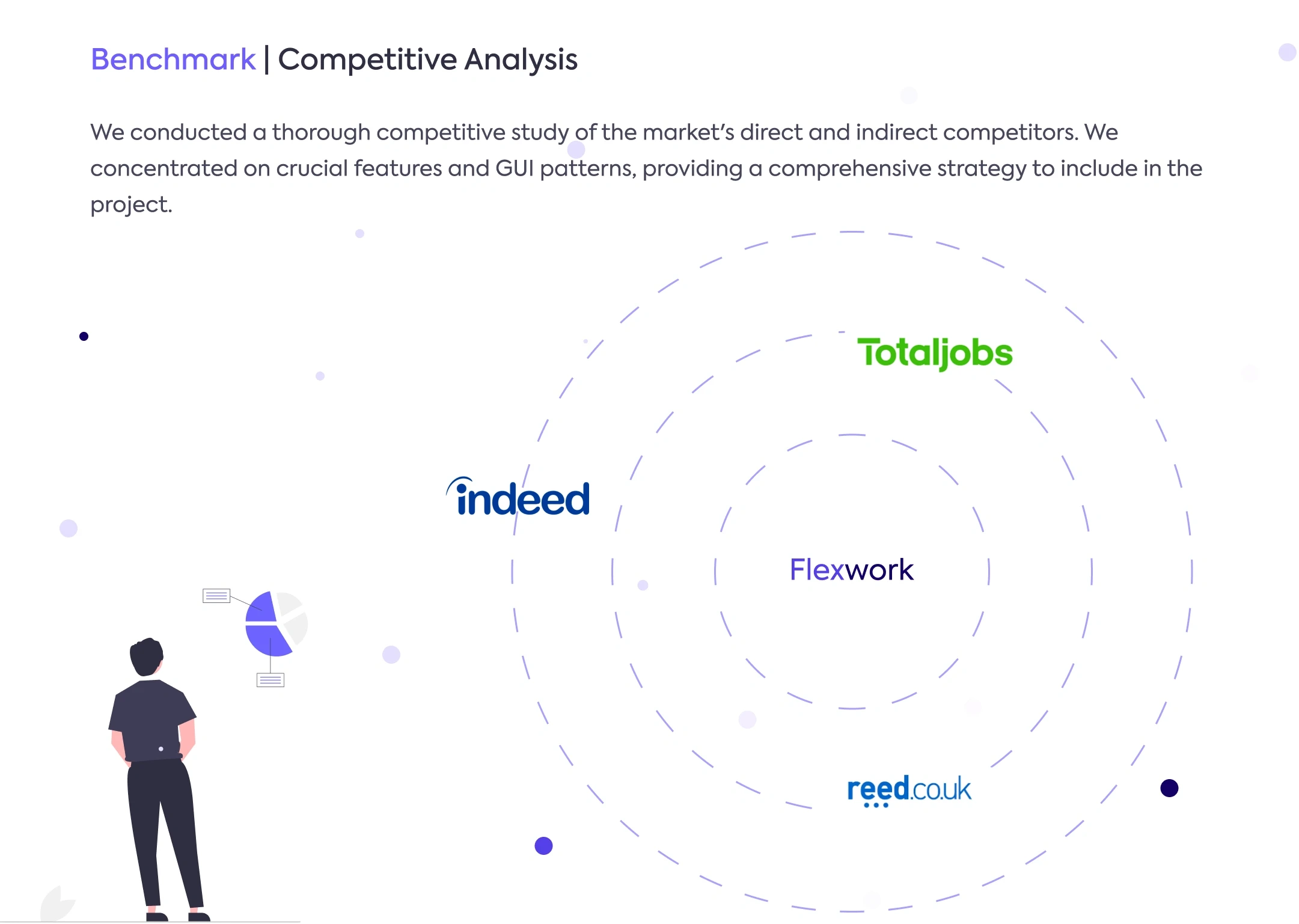 Benchmark | Competitive Analysis

We conducted a thorough competitive study of the market's direct and indirect competitors. We concentrated on crucial features and GUI patterns, providing a comprehensive strategy to include in the project.

Totaljobs

indeed

Flexwork

reed.co.uk